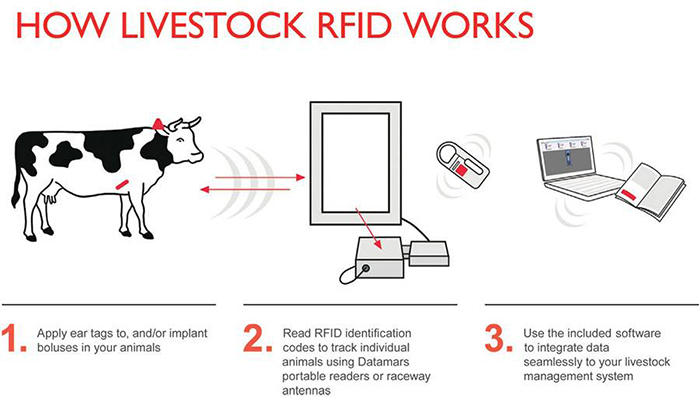 HOW LIVESTOCK RFID WORKS

1. Apply ear tags to, and/or implant boluses in your animals

2. Read RFID identification codes to track individual animals using Datamars portable readers or raceway antennas

3. Use the included software to integrate data seamlessly to your livestock management system